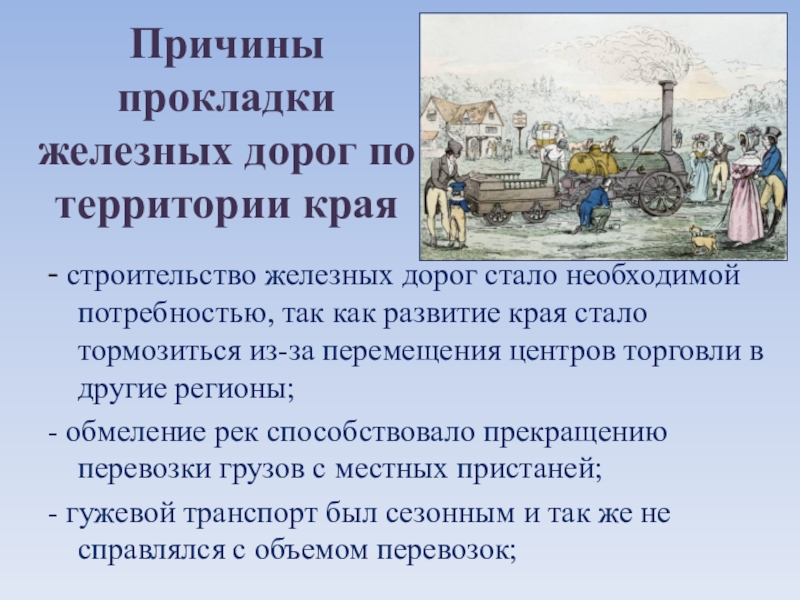 Причины прокладки железных дорог по территории края

- строительство железных дорог стало необходимой потребностью, так как развитие края стало тормозиться из-за перемещения центров торговли в другие регионы;

- обмеление рек способствовало прекращению перевозки грузов с местных пристаней;

- гужевой транспорт был сезонным и так же не справлялся с объемом перевозок;